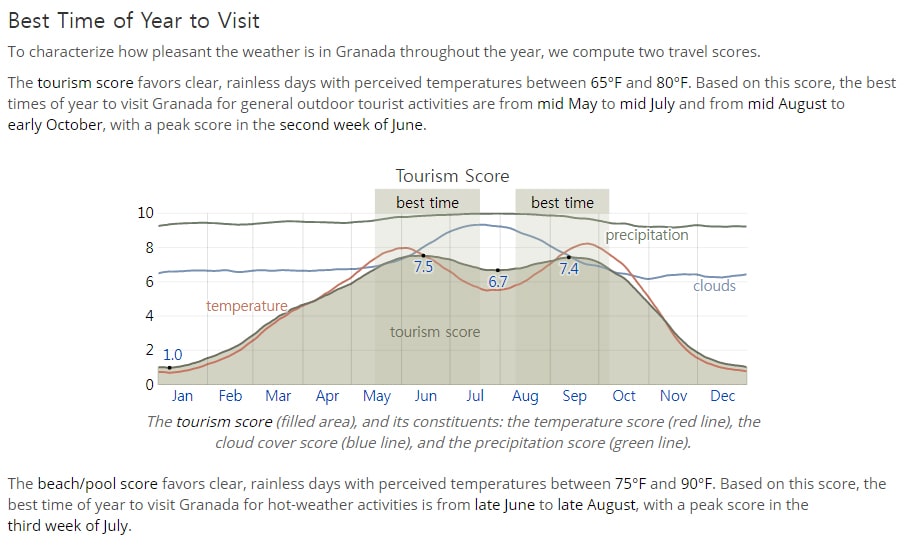 Best Time of Year to Visit

To characterize how pleasant the weather is in Granada throughout the year, we compute two travel scores.

The tourism score favors clear, rainless days with perceived temperatures between 65°F and 80°F. Based on this score, the best times of year to visit Granada for general outdoor tourist activities are from mid May to mid July and from mid August to early October, with a peak score in the second week of June.

Tourism Score

best time

best time

10
8
6
4
2
0

precipitation

clouds

temperature

tourism score

1.0
7.5
6.7
7.4

Jan Feb Mar Apr May Jun Jul Aug Sep Oct Nov Dec

The tourism score (filled area), and its constituents: the temperature score (red line), the cloud cover score (blue line), and the precipitation score (green line).

The beach/pool score favors clear, rainless days with perceived temperatures between 75°F and 90°F. Based on this score, the best time of year to visit Granada for hot-weather activities is from late June to late August, with a peak score in the third week of July.